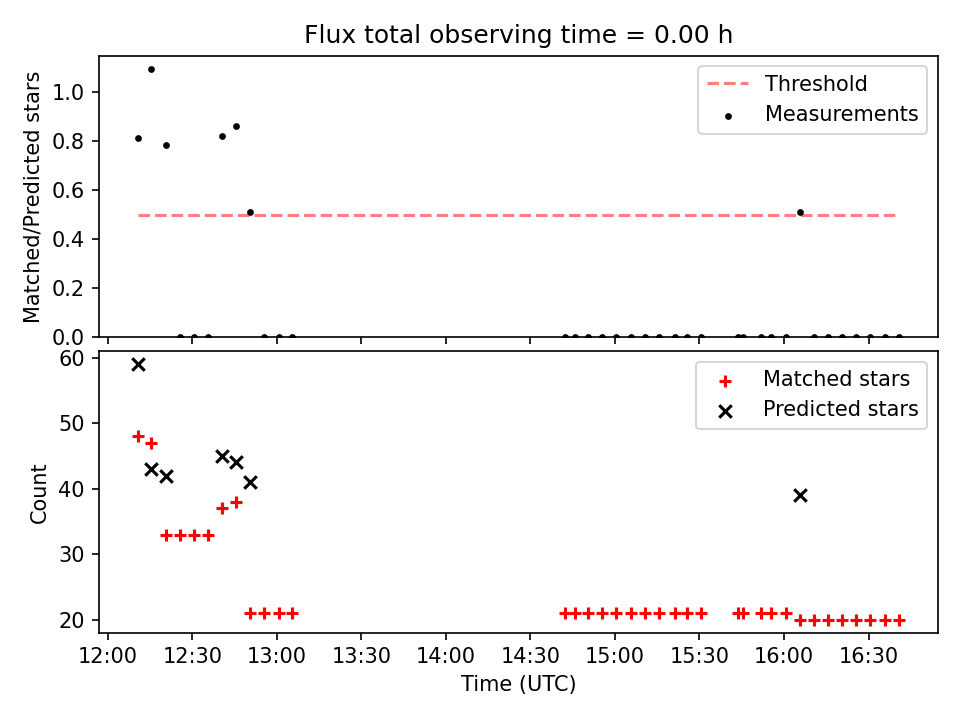 Flux total observing time = 0.00 h

Matched/Predicted stars

1.0
0.8
0.6
0.4
0.2
0.0

Threshold
Measurements

Count

60
50
40
30
20

Matched stars
Predicted stars

12:00 12:30 13:00 13:30 14:00 14:30 15:00 15:30 16:00 16:30

Time (UTC)